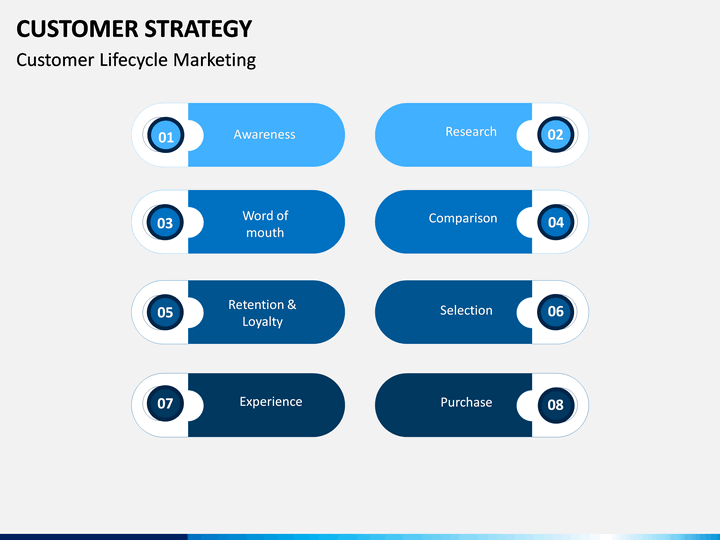 CUSTOMER STRATEGY

Customer Lifecycle Marketing

01 Awareness

Research 02

03 Word of mouth

Comparison 04

05 Retention & Loyalty

Selection 06

07 Experience

Purchase 08